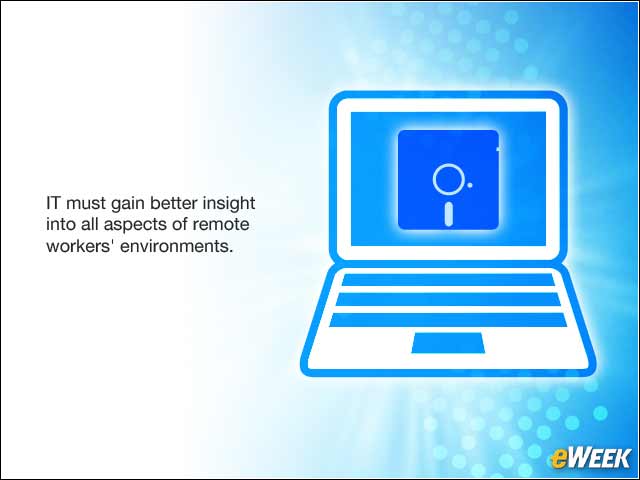 IT must gain better insight into all aspects of remote workers' environments.

eWEEK